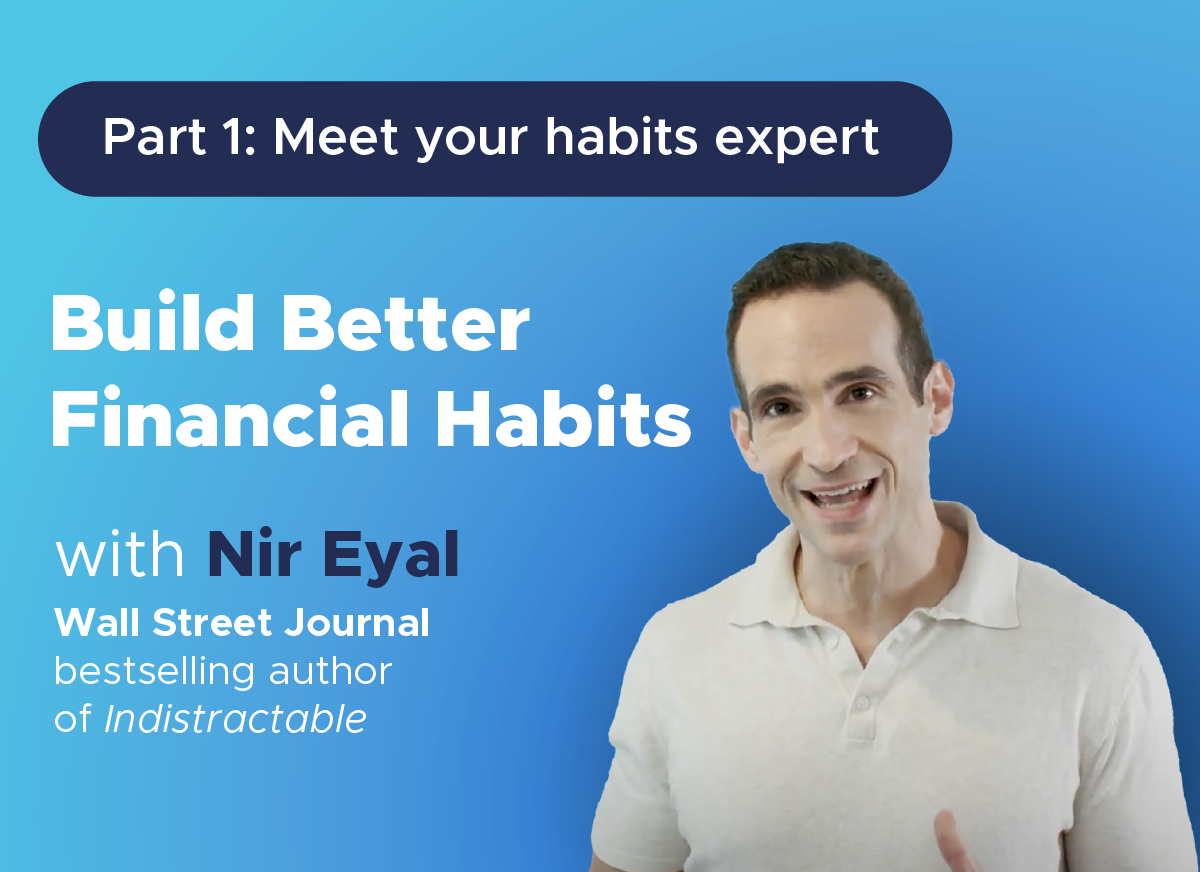 Part 1: Meet your habits expert

Build Better Financial Habits

with Nir Eyal

Wall Street Journal bestselling author of Indistractable